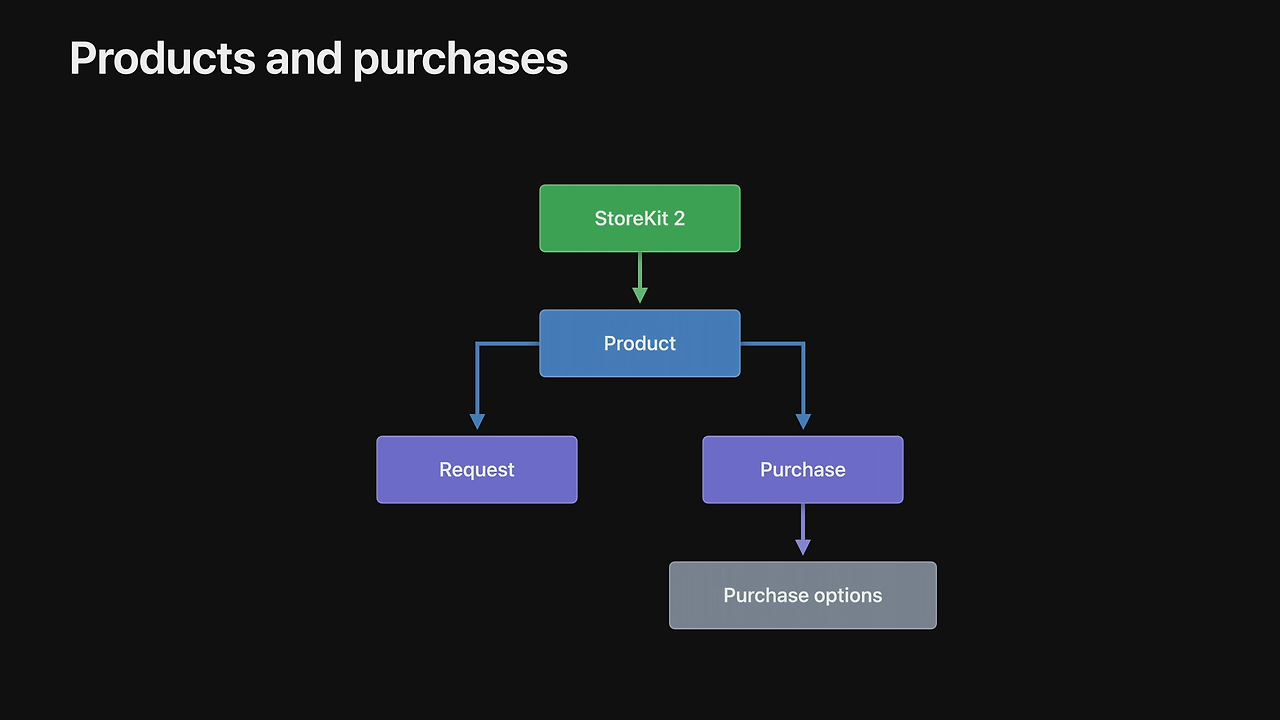 Products and purchases

StoreKit 2

Product

Request

Purchase

Purchase options